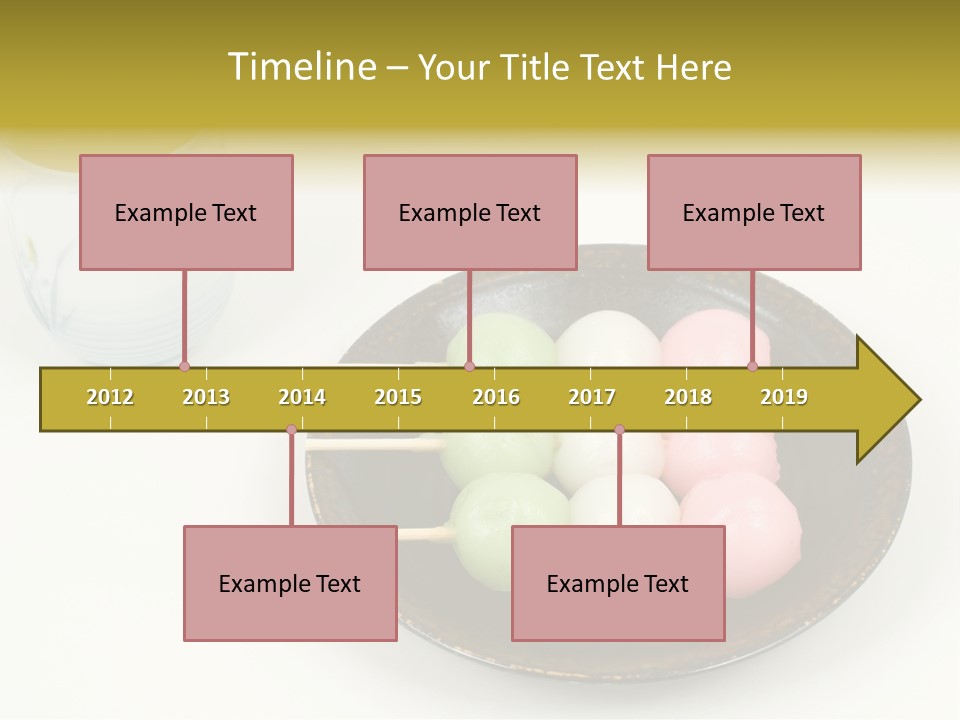 Timeline – Your Title Text Here

Example Text

Example Text

Example Text

2012 2013 2014 2015 2016 2017 2018 2019

Example Text

Example Text